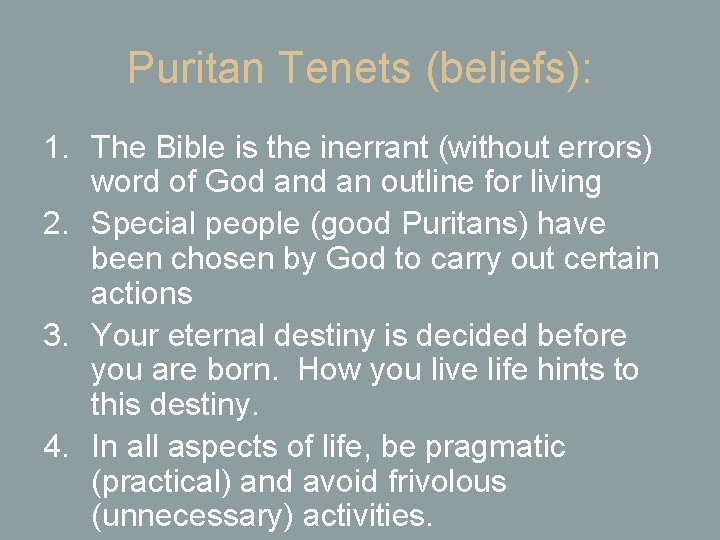 Puritan Tenets (beliefs):

1. The Bible is the inerrant (without errors) word of God and an outline for living
2. Special people (good Puritans) have been chosen by God to carry out certain actions
3. Your eternal destiny is decided before you are born. How you live life hints to this destiny.
4. In all aspects of life, be pragmatic (practical) and avoid frivolous (unnecessary) activities.